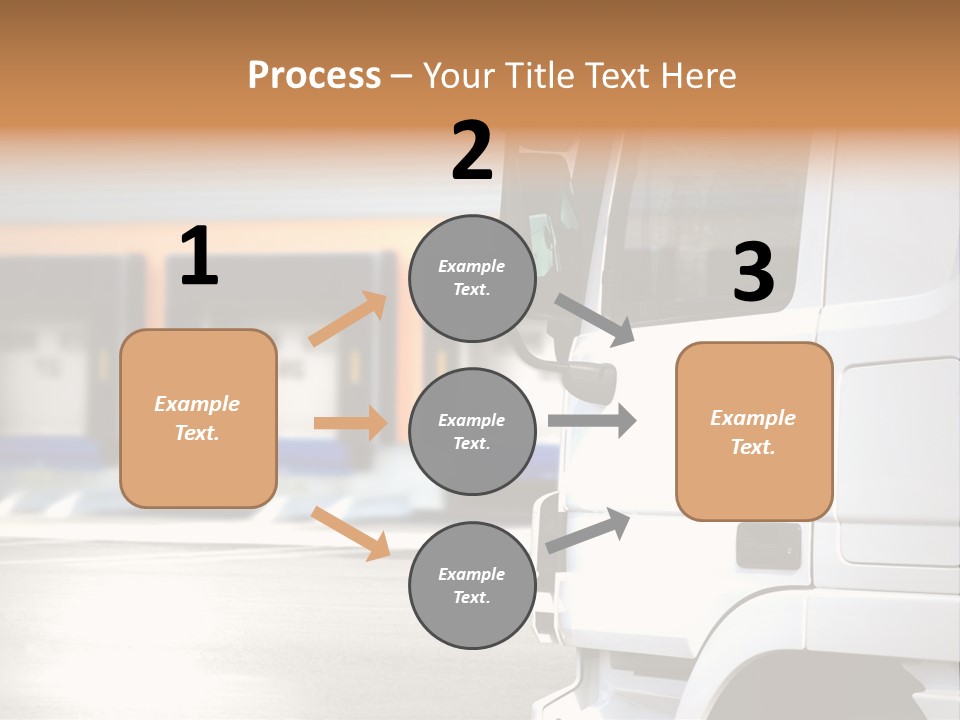 Process – Your Title Text Here

1

Example Text.

2

Example Text.

Example Text.

Example Text.

3

Example Text.